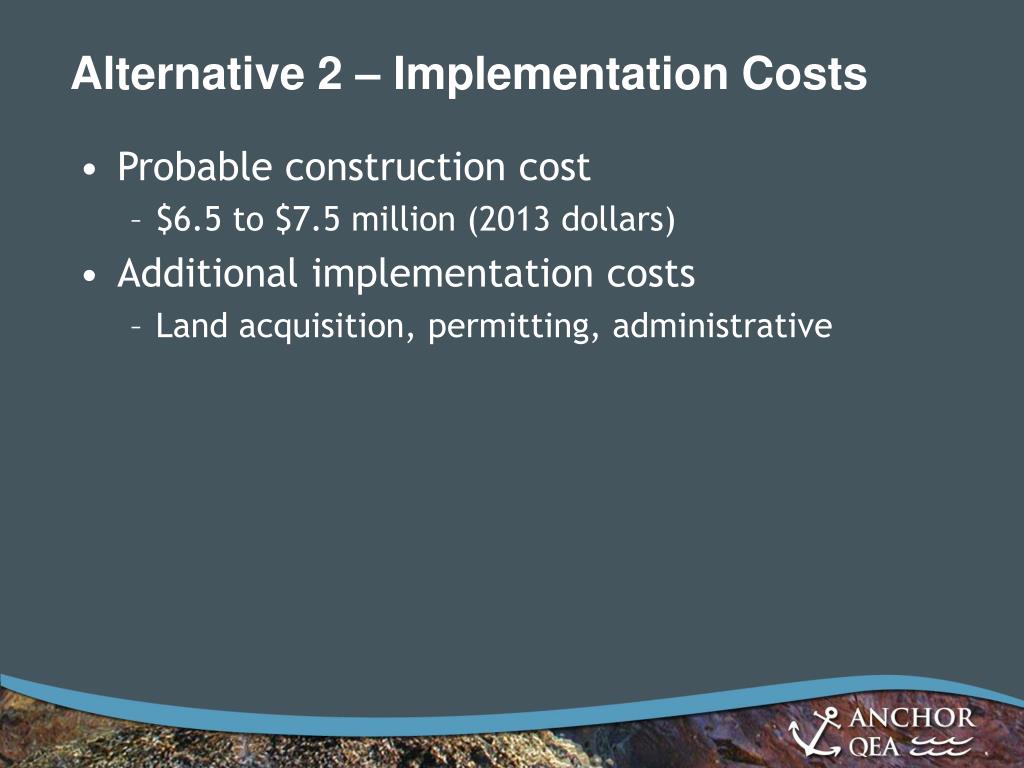 Alternative 2 – Implementation Costs

• Probable construction cost
– \$6.5 to \$7.5 million (2013 dollars)

• Additional implementation costs
– Land acquisition, permitting, administrative

ANCHOR QEA